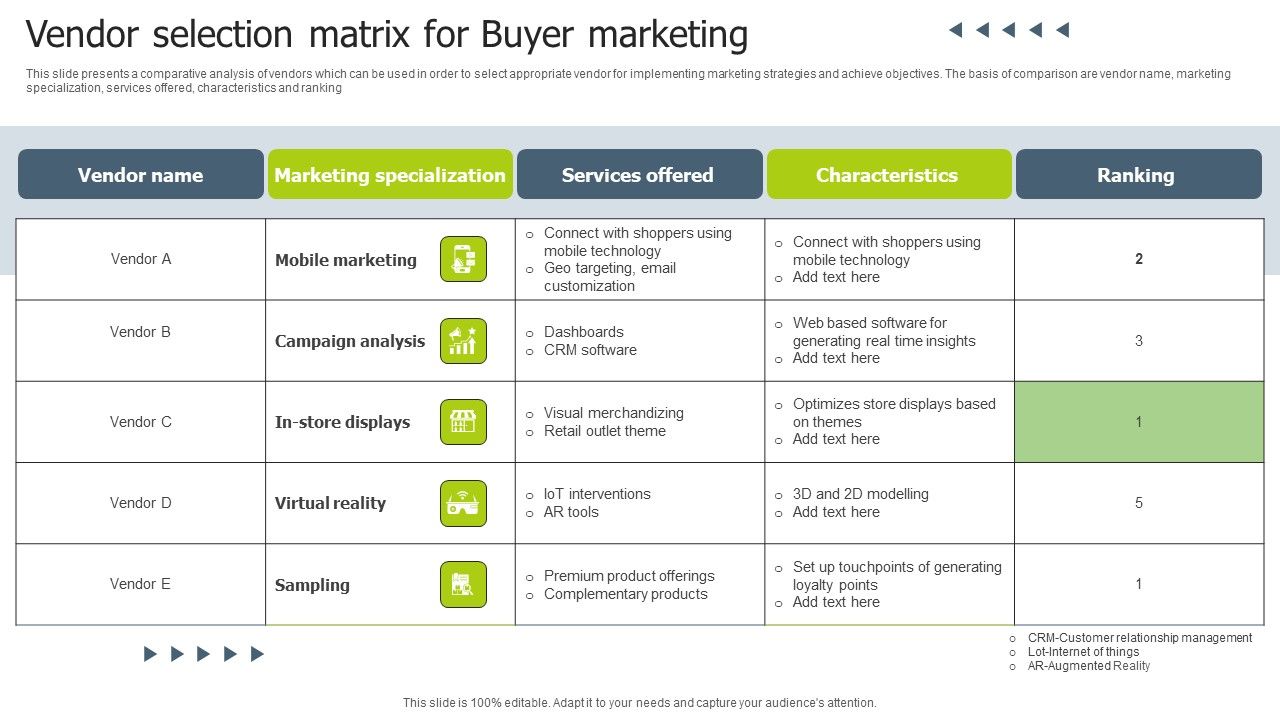 Vendor selection matrix for Buyer marketing

This slide presents a comparative analysis of vendors which can be used in order to select appropriate vendor for implementing marketing strategies and achieve objectives. The basis of comparison are vendor name, marketing specialization, services offered, characteristics and ranking

| Vendor name | Marketing specialization | Services offered | Characteristics | Ranking |
|---|---|---|---|---|
| Vendor A | Mobile marketing | o Connect with shoppers using mobile technology o Geo targeting, email customization | o Connect with shoppers using mobile technology o Add text here | 2 |
| Vendor B | Campaign analysis | o Dashboards o CRM software | o Web based software for generating real time insights o Add text here | 3 |
| Vendor C | In-store displays | o Visual merchandizing o Retail outlet theme | o Optimizes store displays based on themes o Add text here | 1 |
| Vendor D | Virtual reality | o IoT interventions o AR tools | o 3D and 2D modelling o Add text here | 5 |
| Vendor E | Sampling | o Premium product offerings o Complementary products | o Set up touchpoints of generating loyalty points o Add text here | 1 |

o CRM-Customer relationship management
o Lot-Internet of things
o AR-Augmented Reality

This slide is 100% editable. Adapt it to your needs and capture your audience's attention.